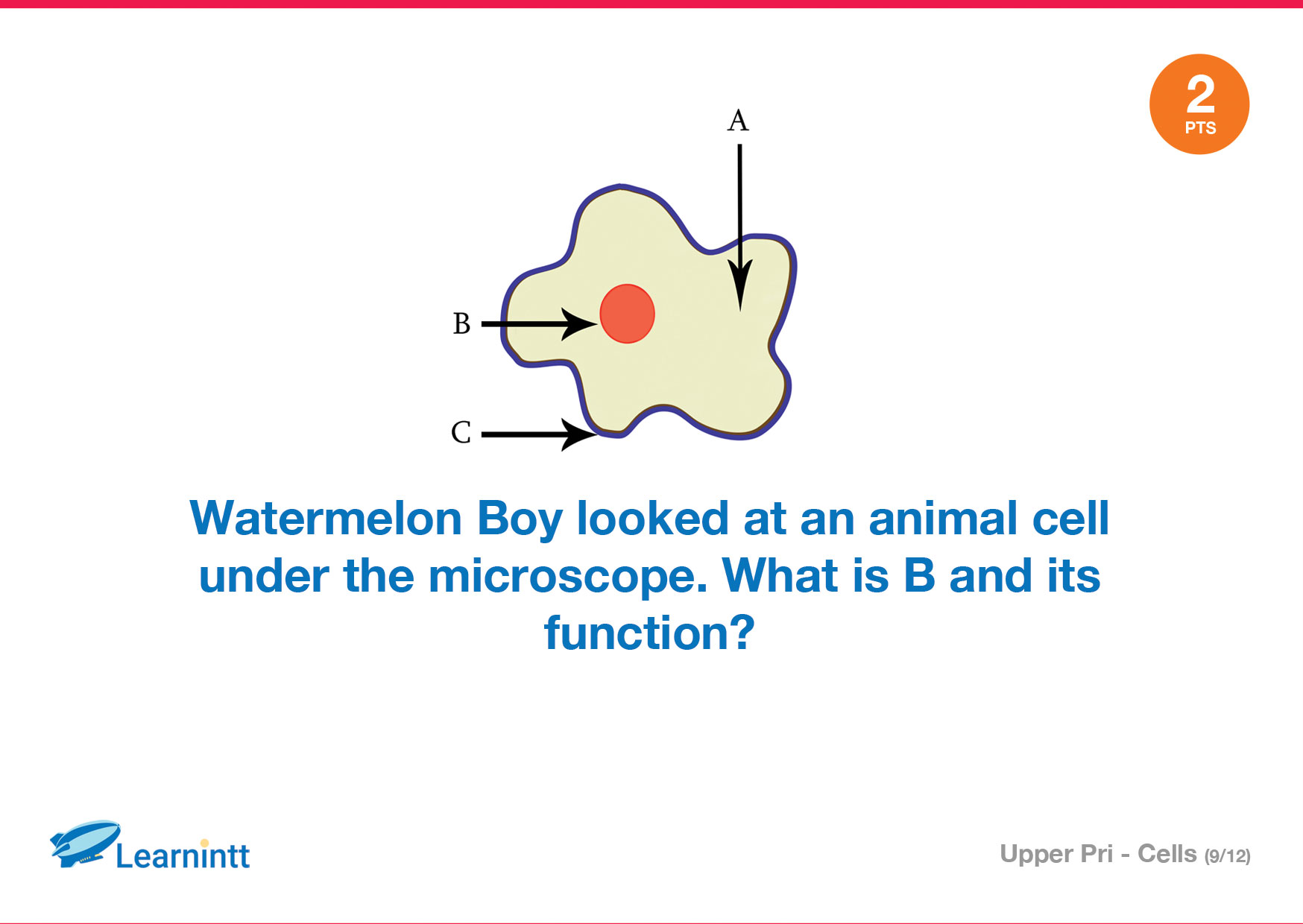 2
PTS

A

B

C

Watermelon Boy looked at an animal cell under the microscope. What is B and its function?

Learnintt

Upper Pri - Cells (9/12)